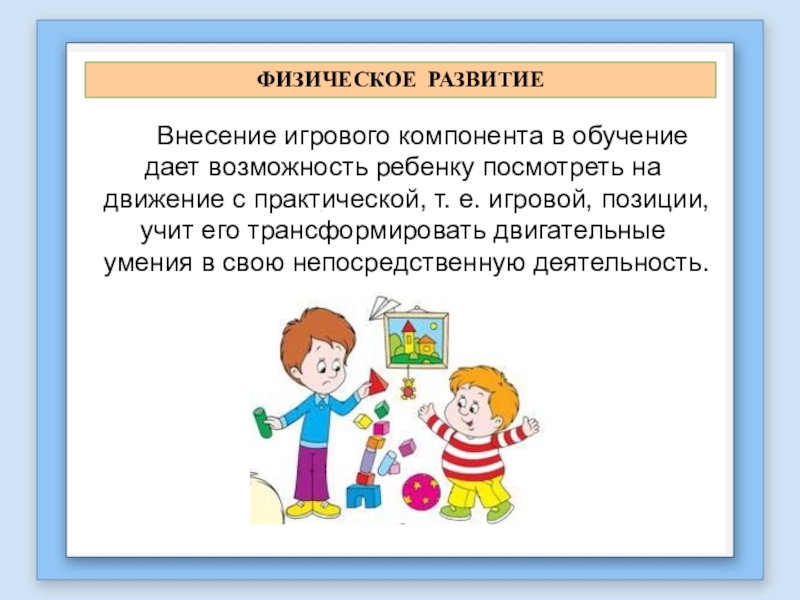 ФИЗИЧЕСКОЕ РАЗВИТИЕ

Внесение игрового компонента в обучение дает возможность ребенку посмотреть на движение с практической, т. е. игровой, позиции, учит его трансформировать двигательные умения в свою непосредственную деятельность.